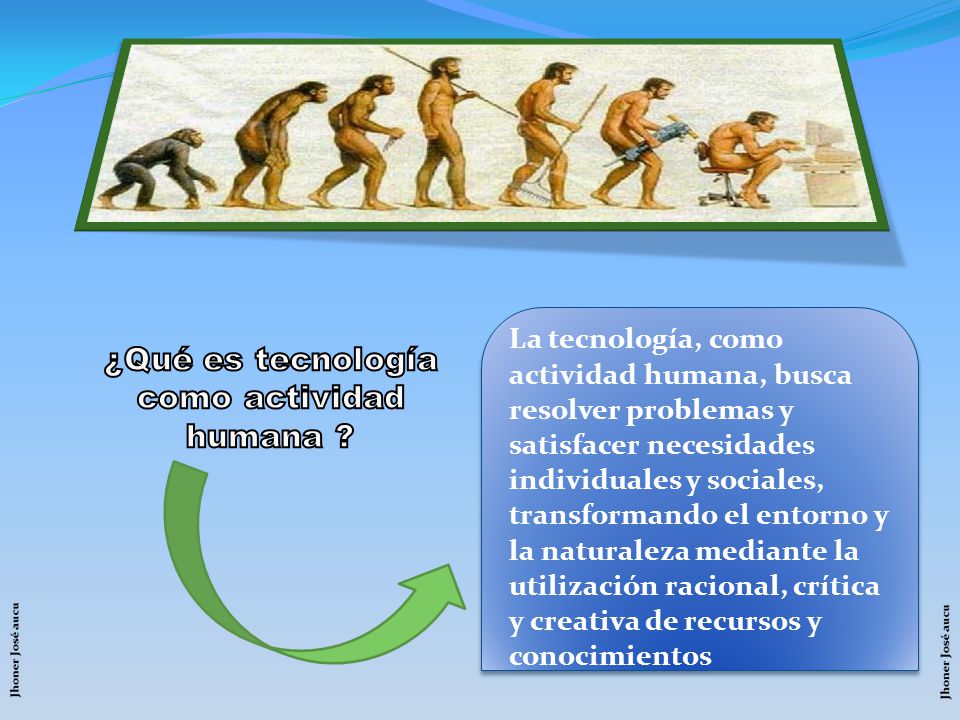 ¿Qué es tecnología como actividad humana ?

La tecnología, como actividad humana, busca resolver problemas y satisfacer necesidades individuales y sociales, transformando el entorno y la naturaleza mediante la utilización racional, crítica y creativa de recursos y conocimientos

Jhoner José aucu

Jhoner José aucu